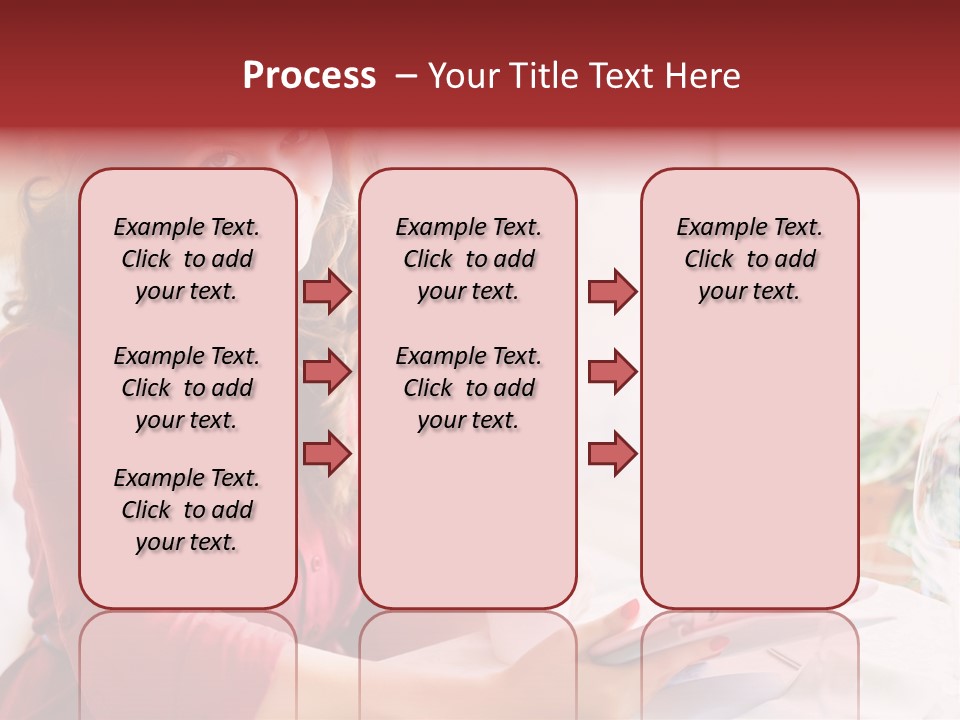 Process – Your Title Text Here

Example Text. Click to add your text.

Example Text. Click to add your text.

Example Text. Click to add your text.

Example Text. Click to add your text.

Example Text. Click to add your text.

Example Text. Click to add your text.